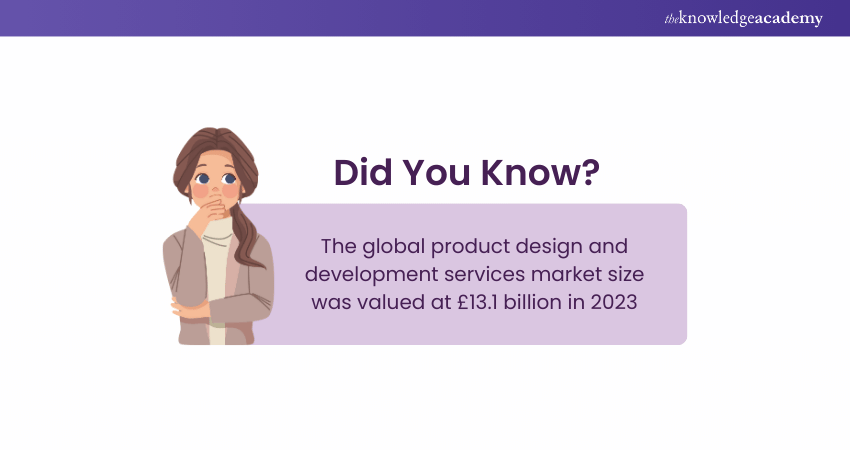 theknowledgeacademy

Did You Know?

The global product design and development services market size was valued at £13.1 billion in 2023